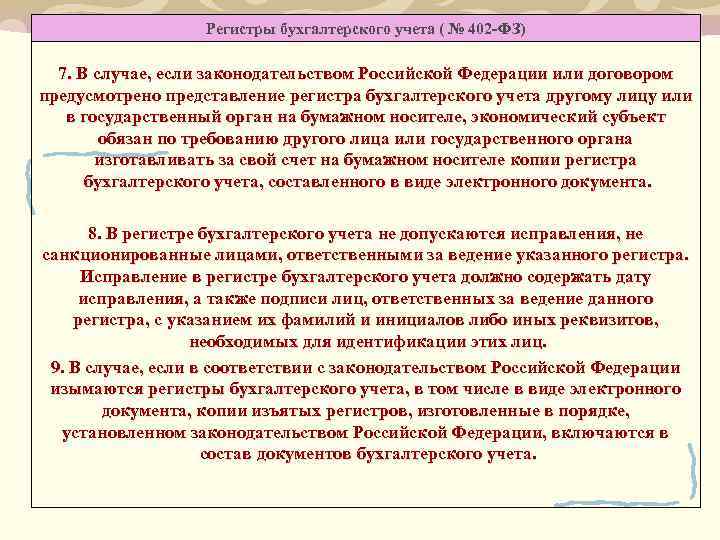 Регистры бухгалтерского учета ( № 402-ФЗ)

7. В случае, если законодательством Российской Федерации или договором предусмотрено представление регистра бухгалтерского учета другому лицу или в государственный орган на бумажном носителе, экономический субъект обязан по требованию другого лица или государственного органа изготавливать за свой счет на бумажном носителе копии регистра бухгалтерского учета, составленного в виде электронного документа.

8. В регистре бухгалтерского учета не допускаются исправления, не санкционированные лицами, ответственными за ведение указанного регистра. Исправление в регистре бухгалтерского учета должно содержать дату исправления, а также подписи лиц, ответственных за ведение данного регистра, с указанием их фамилий и инициалов либо иных реквизитов, необходимых для идентификации этих лиц.

9. В случае, если в соответствии с законодательством Российской Федерации изымаются регистры бухгалтерского учета, в том числе в виде электронного документа, копии изъятых регистров, изготовленные в порядке, установленном законодательством Российской Федерации, включаются в состав документов бухгалтерского учета.